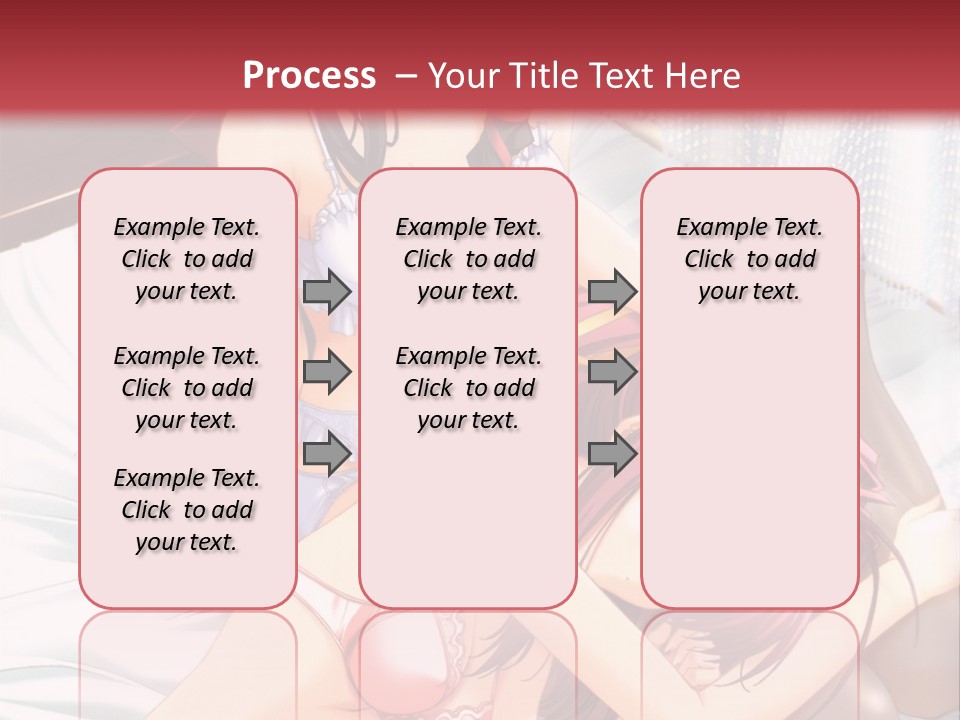 Process – Your Title Text Here

Example Text. Click to add your text.

Example Text. Click to add your text.

Example Text. Click to add your text.

Example Text. Click to add your text.

Example Text. Click to add your text.

Example Text. Click to add your text.